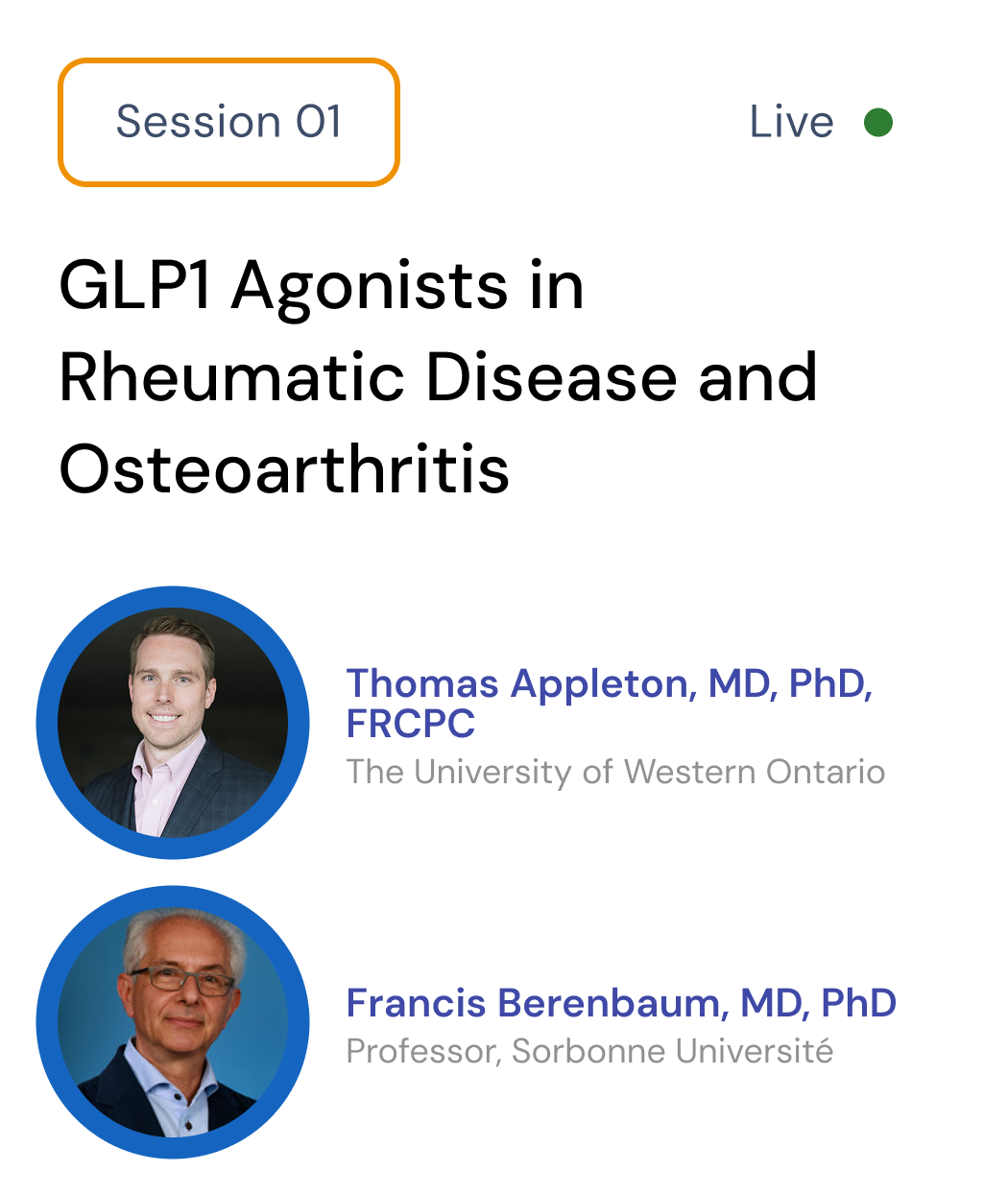 Session 01

Live

GLP1 Agonists in Rheumatic Disease and Osteoarthritis

Thomas Appleton, MD, PhD, FRCPC
The University of Western Ontario

Francis Berenbaum, MD, PhD
Professor, Sorbonne Université